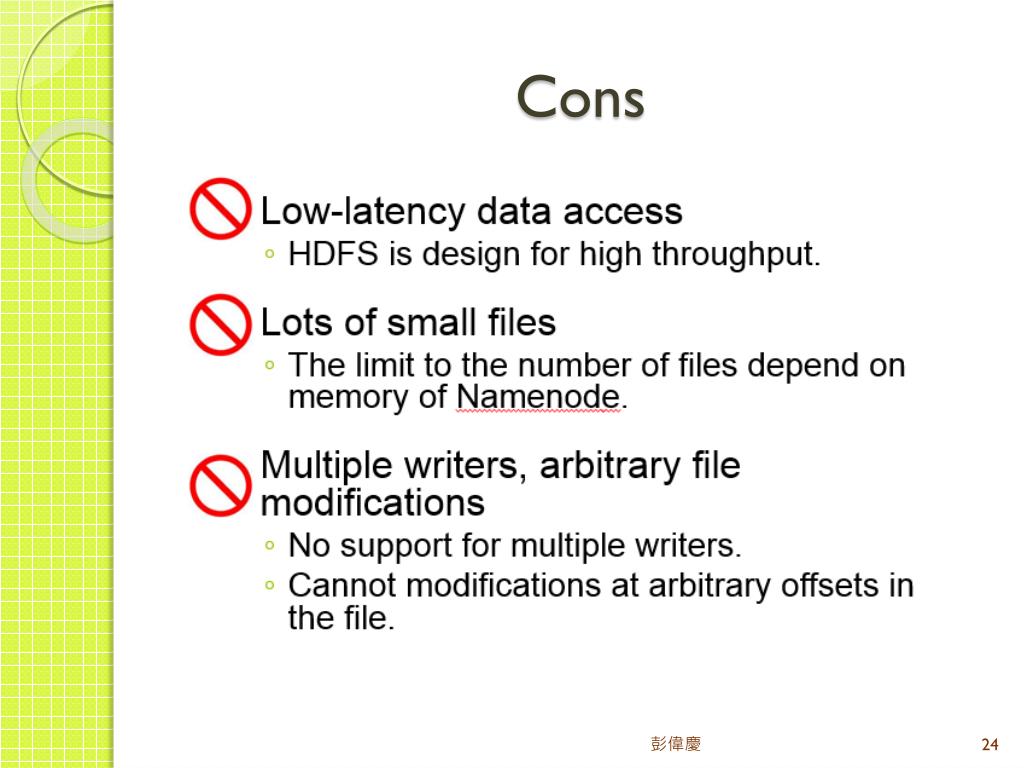 Cons

Low-latency data access
◦ HDFS is design for high throughput.

Lots of small files
◦ The limit to the number of files depend on memory of Namenode.

Multiple writers, arbitrary file modifications
◦ No support for multiple writers.
◦ Cannot modifications at arbitrary offsets in the file.

彭偉慶

24